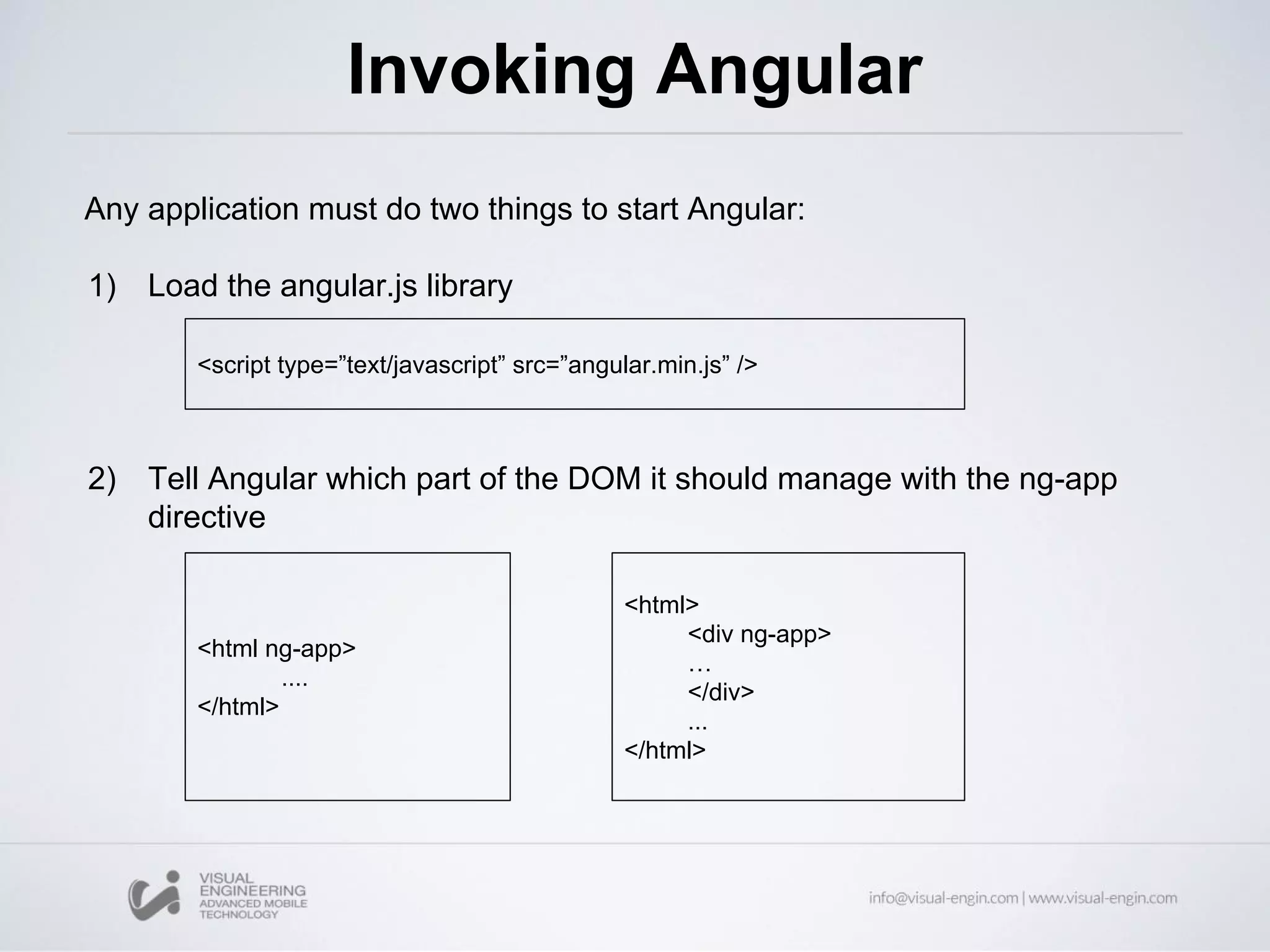 Invoking Angular

Any application must do two things to start Angular:

1) Load the angular.js library

<script type=”text/javascript” src=”angular.min.js” />

2) Tell Angular which part of the DOM it should manage with the ng-app directive

<html ng-app>
....
</html>

<html>
<div ng-app>
…
</div>
...
</html>

VISUAL ENGINEERING ADVANCED MOBILE TECHNOLOGY

info@visual-engin.com | www.visual-engin.com